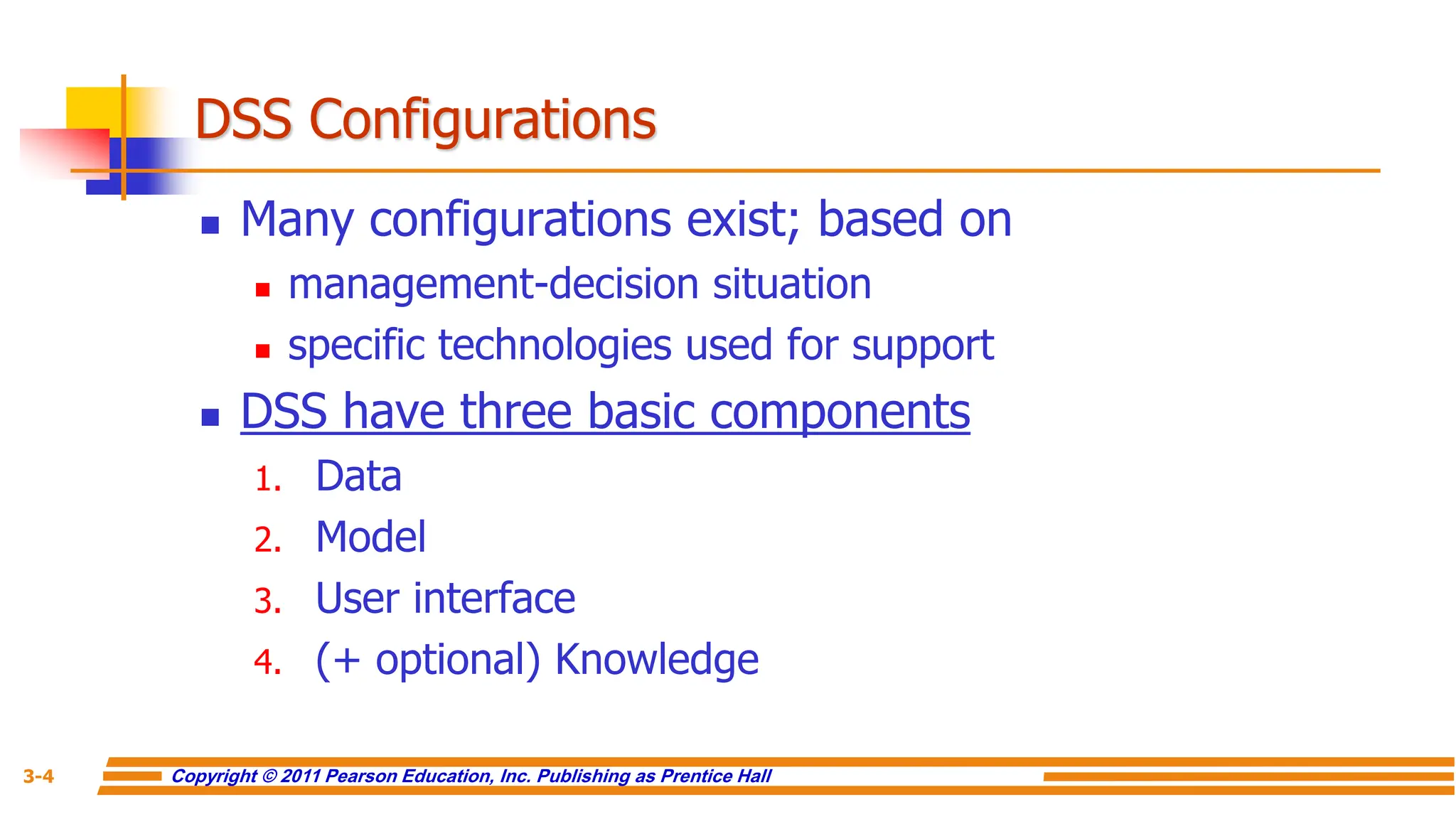 DSS Configurations

- Many configurations exist; based on
  - management-decision situation
  - specific technologies used for support
- DSS have three basic components
  1. Data
  2. Model
  3. User interface
  4. (+ optional) Knowledge

3-4 Copyright © 2011 Pearson Education, Inc. Publishing as Prentice Hall